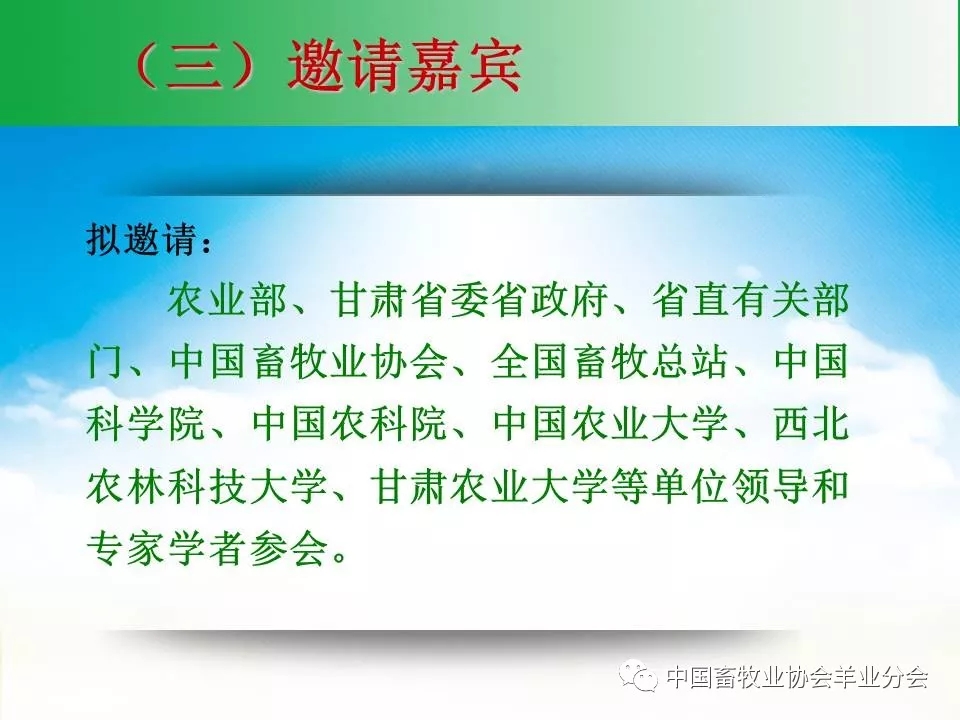 （三）邀请嘉宾

拟邀请：

农业部、甘肃省委省政府、省直有关部门、中国畜牧业协会、全国畜牧总站、中国科学院、中国农科院、中国农业大学、西北农林科技大学、甘肃农业大学等单位领导和专家学者参会。

中国畜牧业协会羊业分会